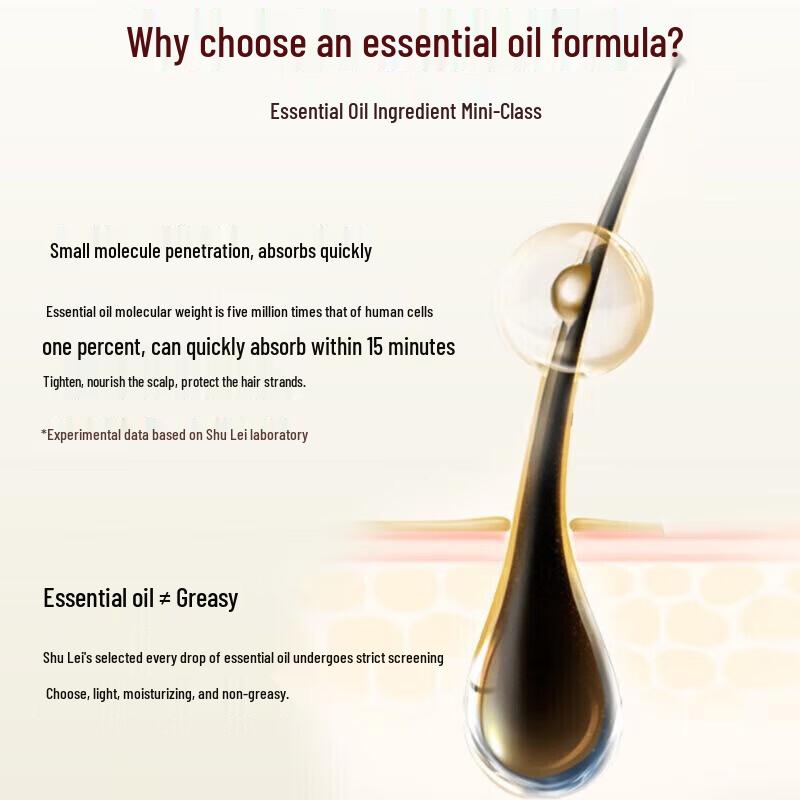 Why choose an essential oil formula?

Essential Oil Ingredient Mini-Class

Small molecule penetration, absorbs quickly

Essential oil molecular weight is five million times that of human cells

one percent, can quickly absorb within 15 minutes

Tighten, nourish the scalp, protect the hair strands.

*Experimental data based on Shu Lei laboratory

Essential oil ≠ Greasy

Shu Lei's selected every drop of essential oil undergoes strict screening

Choose, light, moisturizing, and non-greasy.